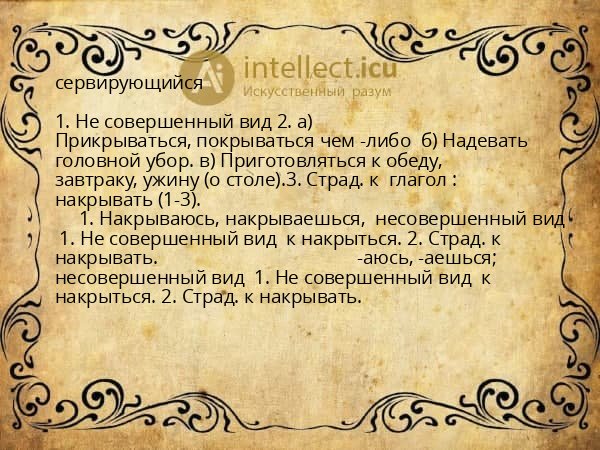 intellect.icu
Искусственный разум

сервирующийся

1. Не совершенный вид 2. а) Прикрываться, покрываться чем -либо б) Надевать головной убор. в) Приготовляться к обеду, завтраку, ужину (о столе).3. Страд. к глагол : накрывать (1-3).

1. Накрываюсь, накрываешься, несовершенный вид 1. Не совершенный вид к накрыться. 2. Страд. к накрывать. -аюсь, -аешься; несовершенный вид 1. Не совершенный вид к накрыться. 2. Страд. к накрывать.